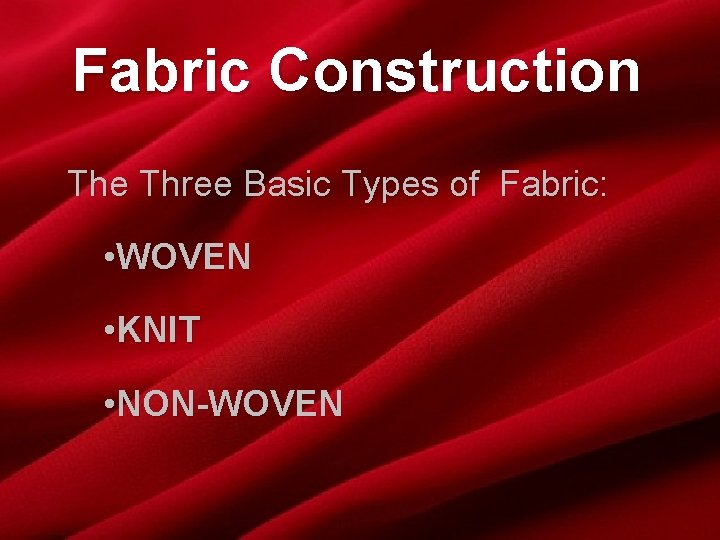 Fabric Construction

The Three Basic Types of Fabric:

•WOVEN

•KNIT

•NON-WOVEN